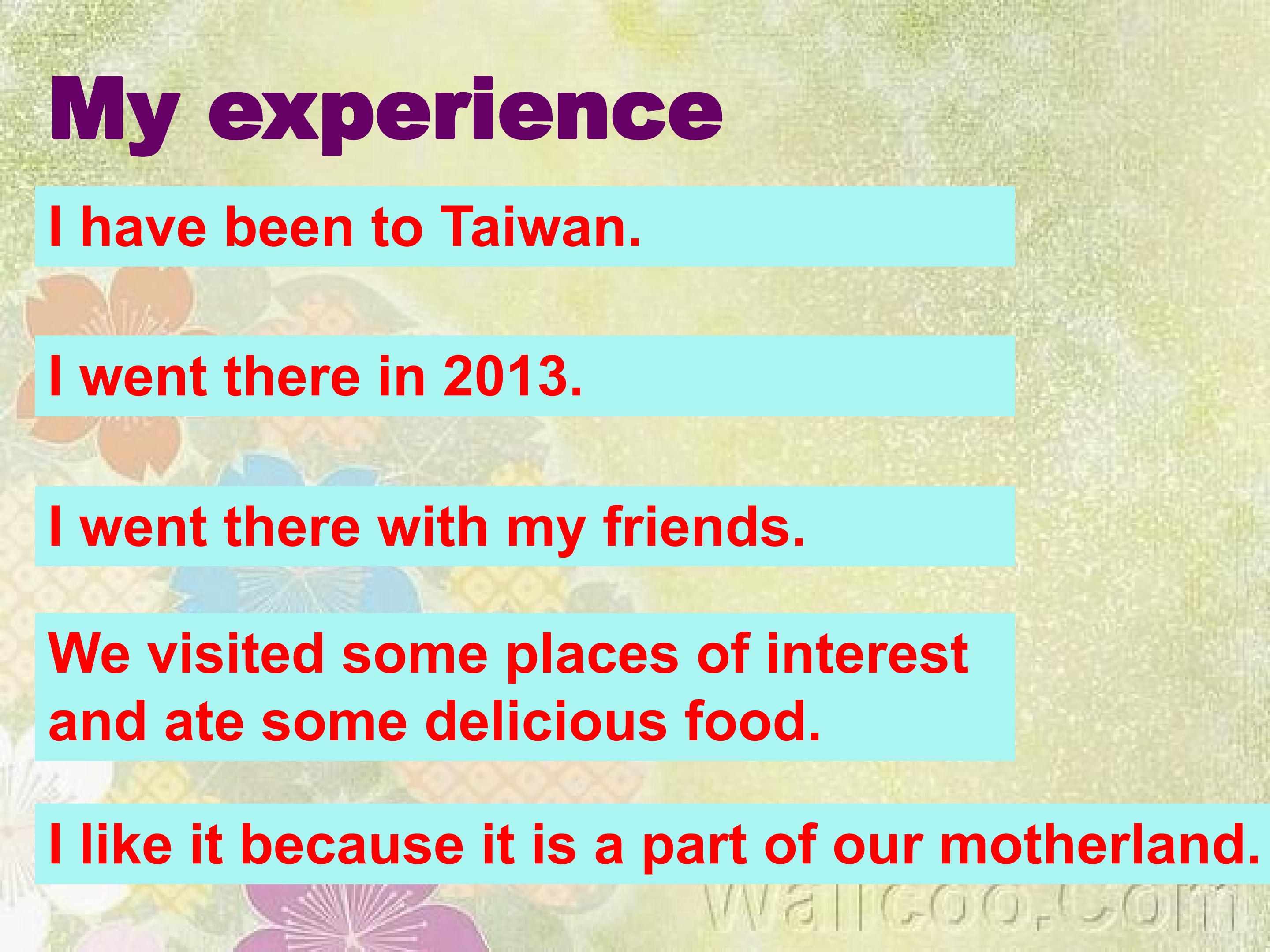 My experience

I have been to Taiwan.

I went there in 2013.

I went there with my friends.

We visited some places of interest and ate some delicious food.

I like it because it is a part of our motherland.

Wallcoo.com